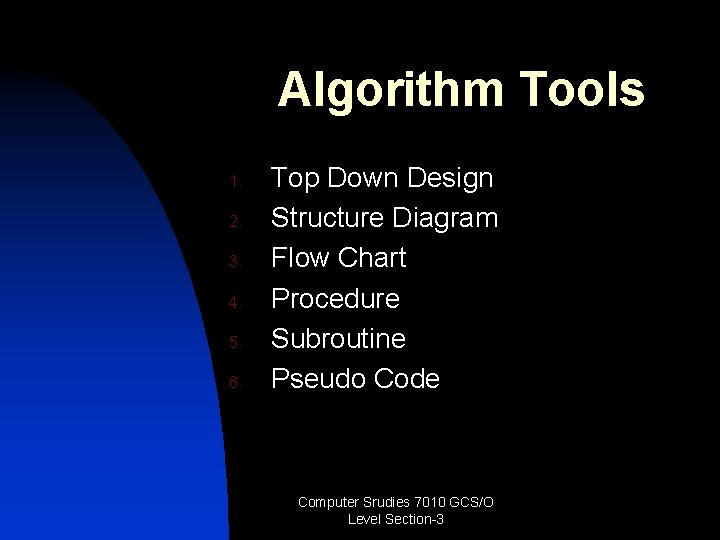 Algorithm Tools

1. Top Down Design
2. Structure Diagram
3. Flow Chart
4. Procedure
5. Subroutine
6. Pseudo Code

Computer Srudies 7010 GCS/O Level Section-3